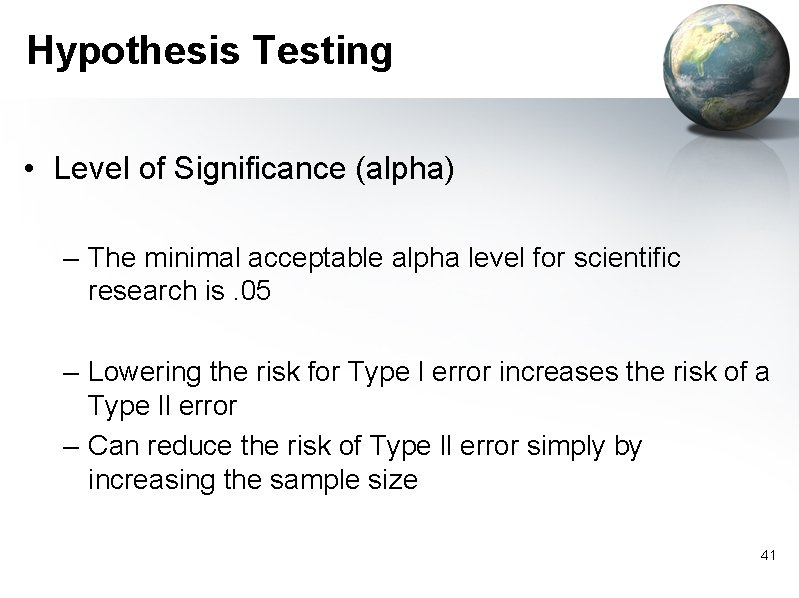 Hypothesis Testing

• Level of Significance (alpha)

– The minimal acceptable alpha level for scientific research is .05

– Lowering the risk for Type I error increases the risk of a Type II error

– Can reduce the risk of Type II error simply by increasing the sample size

41